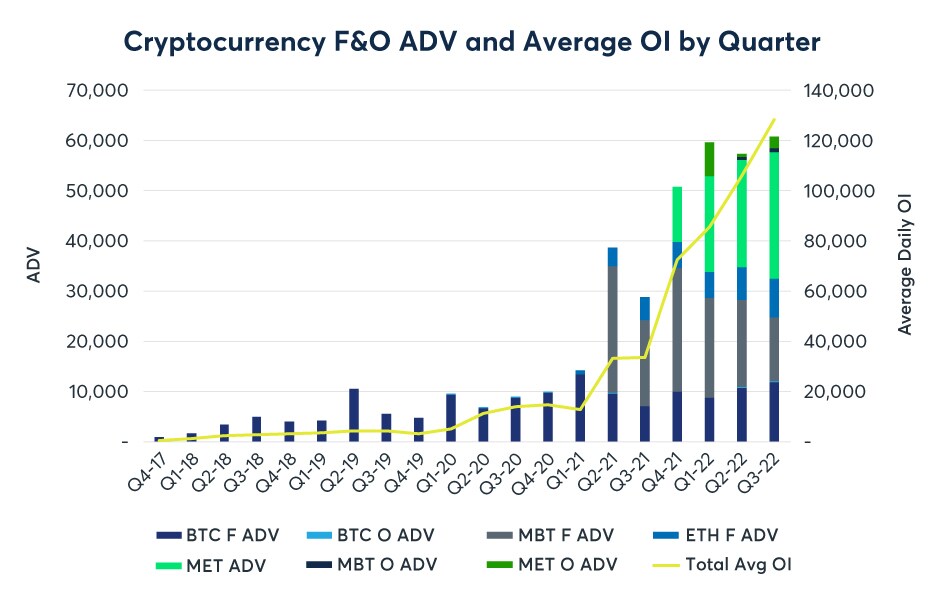 Cryptocurrency F&O ADV and Average OI by Quarter

ADV

70,000
60,000
50,000
40,000
30,000
20,000
10,000
-

Average Daily OI

140,000
120,000
100,000
80,000
60,000
40,000
20,000
-

Q4-17 Q1-18 Q2-18 Q3-18 Q4-18 Q1-19 Q2-19 Q3-19 Q4-19 Q1-20 Q2-20 Q3-20 Q4-20 Q1-21 Q2-21 Q3-21 Q4-21 Q1-22 Q2-22 Q3-22

BTC F ADV
BTC O ADV
MBT F ADV
ETH F ADV
MET ADV
MBT O ADV
MET O ADV
Total Avg OI